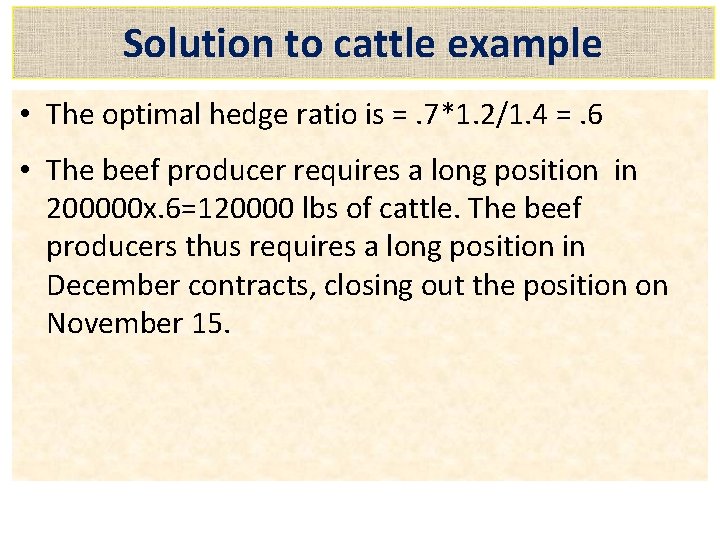 Solution to cattle example

• The optimal hedge ratio is = .7*1.2/1.4 = .6

• The beef producer requires a long position in 200000x.6=120000 lbs of cattle. The beef producers thus requires a long position in December contracts, closing out the position on November 15.